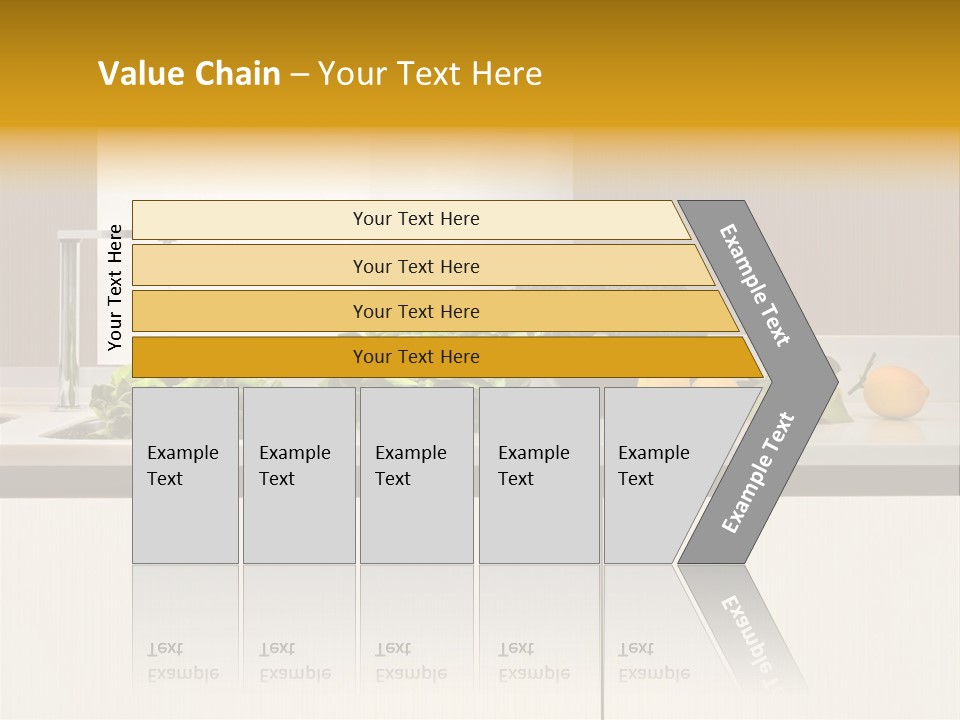 Value Chain – Your Text Here

Your Text Here

Your Text Here

Your Text Here

Your Text Here

Your Text Here

Example Text

Example Text

Example Text

Example Text

Example Text

Example Text

Example Text